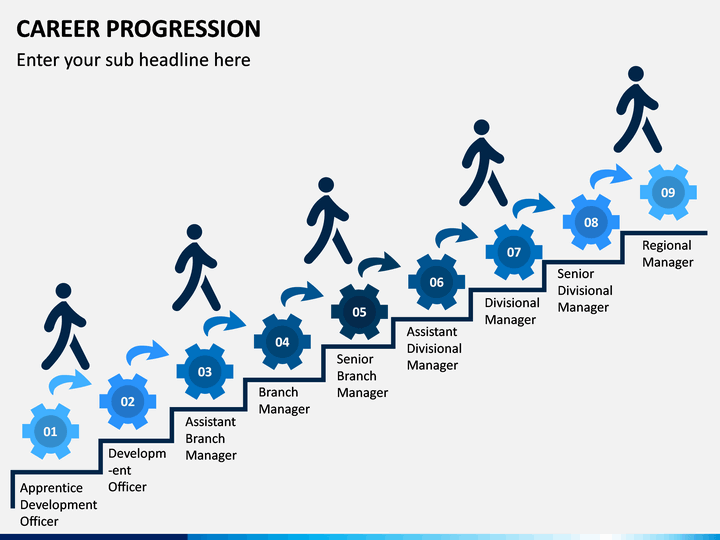 CAREER PROGRESSION

Enter your sub headline here

01

Apprentice Development Officer

02

Developm-ent Officer

03

Assistant Branch Manager

04

Branch Manager

05

Senior Branch Manager

06

Assistant Divisional Manager

07

Divisional Manager

08

Senior Divisional Manager

09

Regional Manager